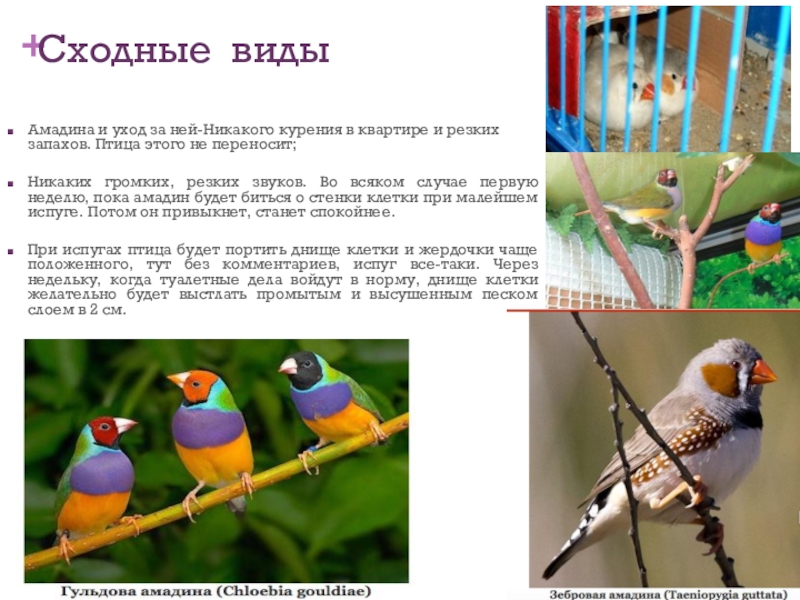 +Сходные виды

Амадина и уход за ней-Никакого курения в квартире и резких запахов. Птица этого не переносит;

Никаких громких, резких звуков. Во всяком случае первую неделю, пока амадин будет биться о стенки клетки при малейшем испуге. Потом он привыкнет, станет спокойнее.

При испугах птица будет портить днище клетки и жердочки чаще положенного, тут без комментариев, испуг все-таки. Через недельку, когда туалетные дела войдут в норму, днище клетки желательно будет выстлать промытым и высушенным песком слоем в 2 см.

Гульдова амадина (Chloebia gouldiae)

Зебровая амадина (Taeniopygia guttata)